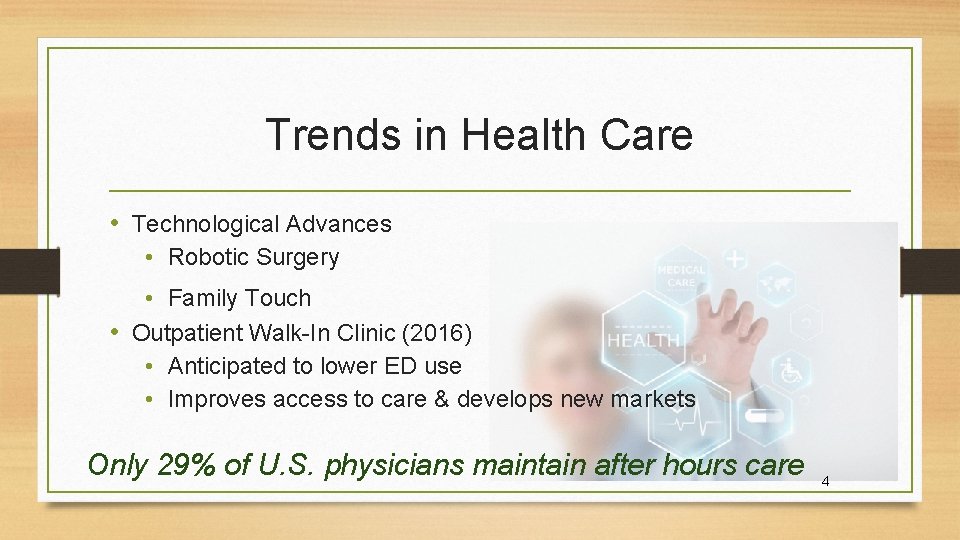 Trends in Health Care

• Technological Advances
  • Robotic Surgery
  • Family Touch
• Outpatient Walk-In Clinic (2016)
  • Anticipated to lower ED use
  • Improves access to care & develops new markets

MEDICAL CARE

HEALTH

Only 29% of U.S. physicians maintain after hours care

4